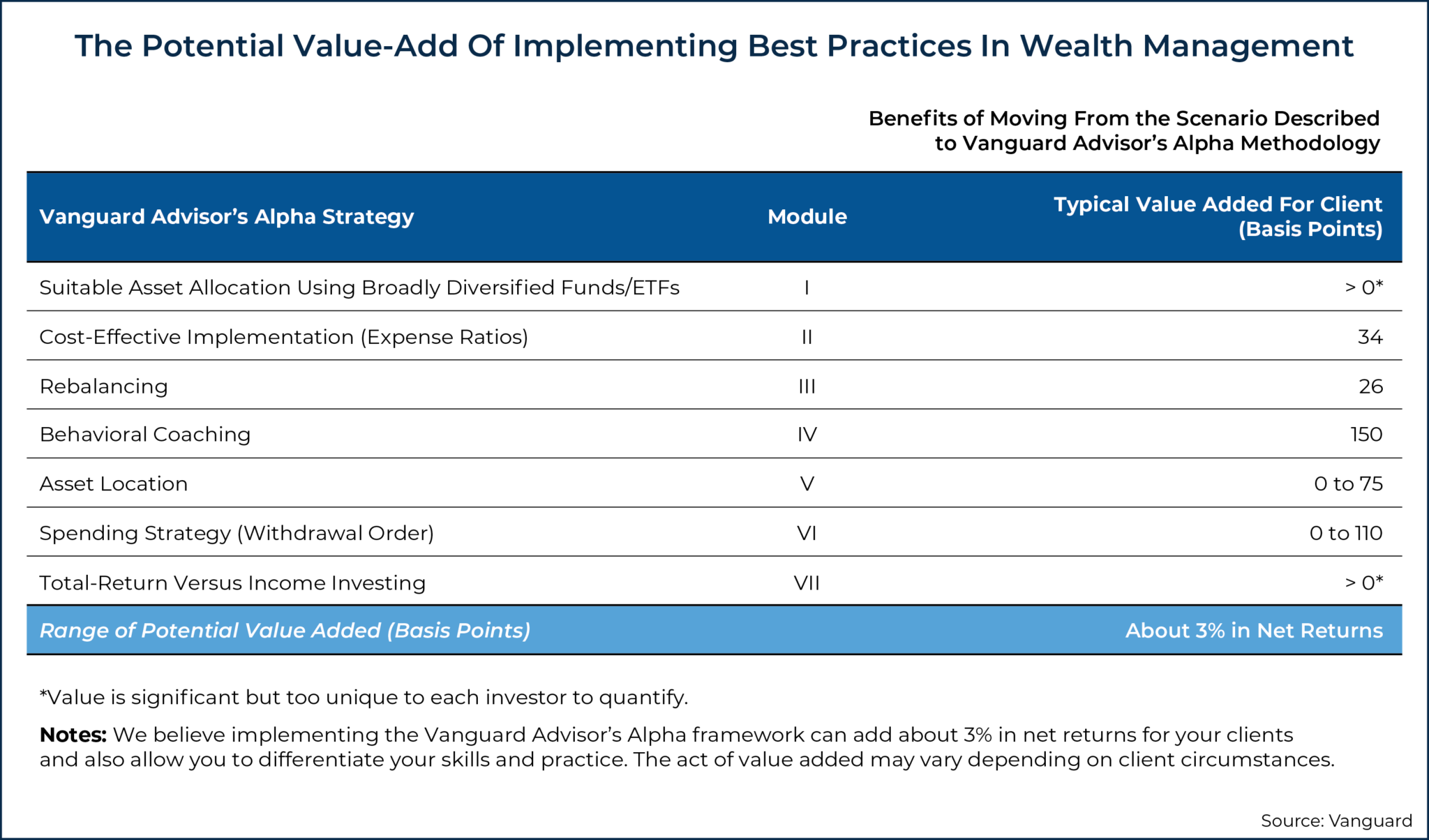 The Potential Value-Add Of Implementing Best Practices In Wealth Management

Benefits of Moving From the Scenario Described to Vanguard Advisor's Alpha Methodology

| Vanguard Advisor's Alpha Strategy | Module | Typical Value Added For Client (Basis Points) |
|---|---|---|
| Suitable Asset Allocation Using Broadly Diversified Funds/ETFs | I | > 0* |
| Cost-Effective Implementation (Expense Ratios) | II | 34 |
| Rebalancing | III | 26 |
| Behavioral Coaching | IV | 150 |
| Asset Location | V | 0 to 75 |
| Spending Strategy (Withdrawal Order) | VI | 0 to 110 |
| Total-Return Versus Income Investing | VII | > 0* |
| Range of Potential Value Added (Basis Points) | | About 3% in Net Returns |

*Value is significant but too unique to each investor to quantify.

Notes: We believe implementing the Vanguard Advisor's Alpha framework can add about 3% in net returns for your clients and also allow you to differentiate your skills and practice. The act of value added may vary depending on client circumstances.

Source: Vanguard